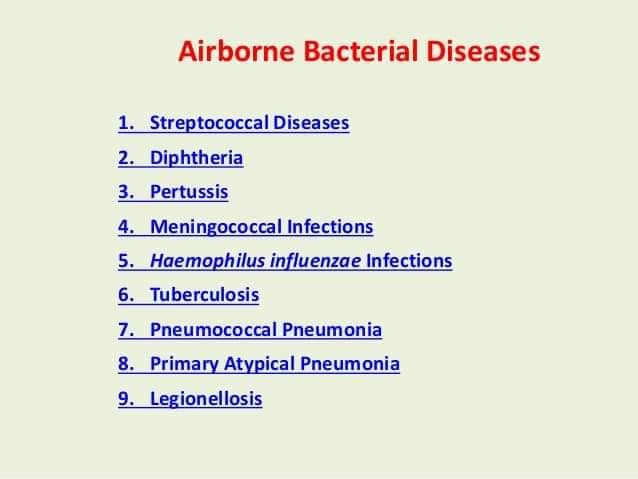 Airborne Bacterial Diseases

1. Streptococcal Diseases
2. Diphtheria
3. Pertussis
4. Meningococcal Infections
5. Haemophilus influenzae Infections
6. Tuberculosis
7. Pneumococcal Pneumonia
8. Primary Atypical Pneumonia
9. Legionellosis